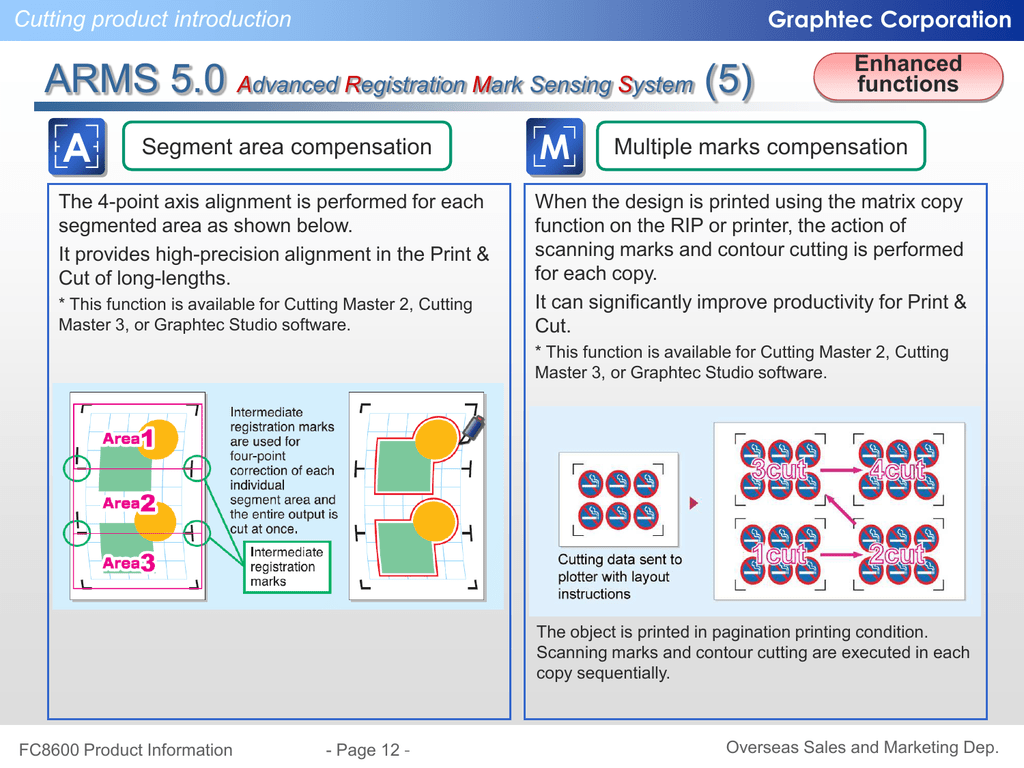 Cutting product introduction

Graphtec Corporation

ARMS 5.0 Advanced Registration Mark Sensing System (5)

Enhanced functions

A

Segment area compensation

The 4-point axis alignment is performed for each segmented area as shown below.

It provides high-precision alignment in the Print & Cut of long-lengths.

* This function is available for Cutting Master 2, Cutting Master 3, or Graphtec Studio software.

Area1

Area2

Area3

Intermediate registration marks are used for four-point correction of each individual segment area and the entire output is cut at once.

Intermediate registration marks

M

Multiple marks compensation

When the design is printed using the matrix copy function on the RIP or printer, the action of scanning marks and contour cutting is performed for each copy.

It can significantly improve productivity for Print & Cut.

* This function is available for Cutting Master 2, Cutting Master 3, or Graphtec Studio software.

Cutting data sent to plotter with layout instructions

3cut

4cut

1cut

2cut

The object is printed in pagination printing condition. Scanning marks and contour cutting are executed in each copy sequentially.

FC8600 Product Information

- Page 12 -

Overseas Sales and Marketing Dep.